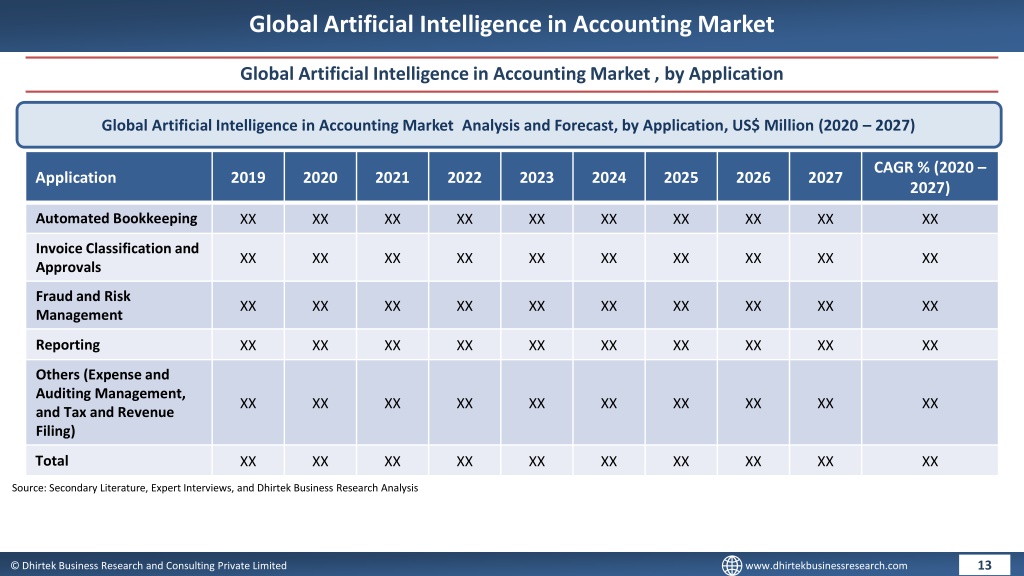 Global Artificial Intelligence in Accounting Market

Global Artificial Intelligence in Accounting Market , by Application

Global Artificial Intelligence in Accounting Market Analysis and Forecast, by Application, US$ Million (2020 – 2027)

| Application | 2019 | 2020 | 2021 | 2022 | 2023 | 2024 | 2025 | 2026 | 2027 | CAGR % (2020 – 2027) |
|---|---|---|---|---|---|---|---|---|---|---|
| Automated Bookkeeping | XX | XX | XX | XX | XX | XX | XX | XX | XX | XX |
| Invoice Classification and Approvals | XX | XX | XX | XX | XX | XX | XX | XX | XX | XX |
| Fraud and Risk Management | XX | XX | XX | XX | XX | XX | XX | XX | XX | XX |
| Reporting | XX | XX | XX | XX | XX | XX | XX | XX | XX | XX |
| Others (Expense and Auditing Management, and Tax and Revenue Filing) | XX | XX | XX | XX | XX | XX | XX | XX | XX | XX |
| Total | XX | XX | XX | XX | XX | XX | XX | XX | XX | XX |

Source: Secondary Literature, Expert Interviews, and Dhirtek Business Research Analysis

© Dhirtek Business Research and Consulting Private Limited

www.dhirtekbusinessresearch.com

13